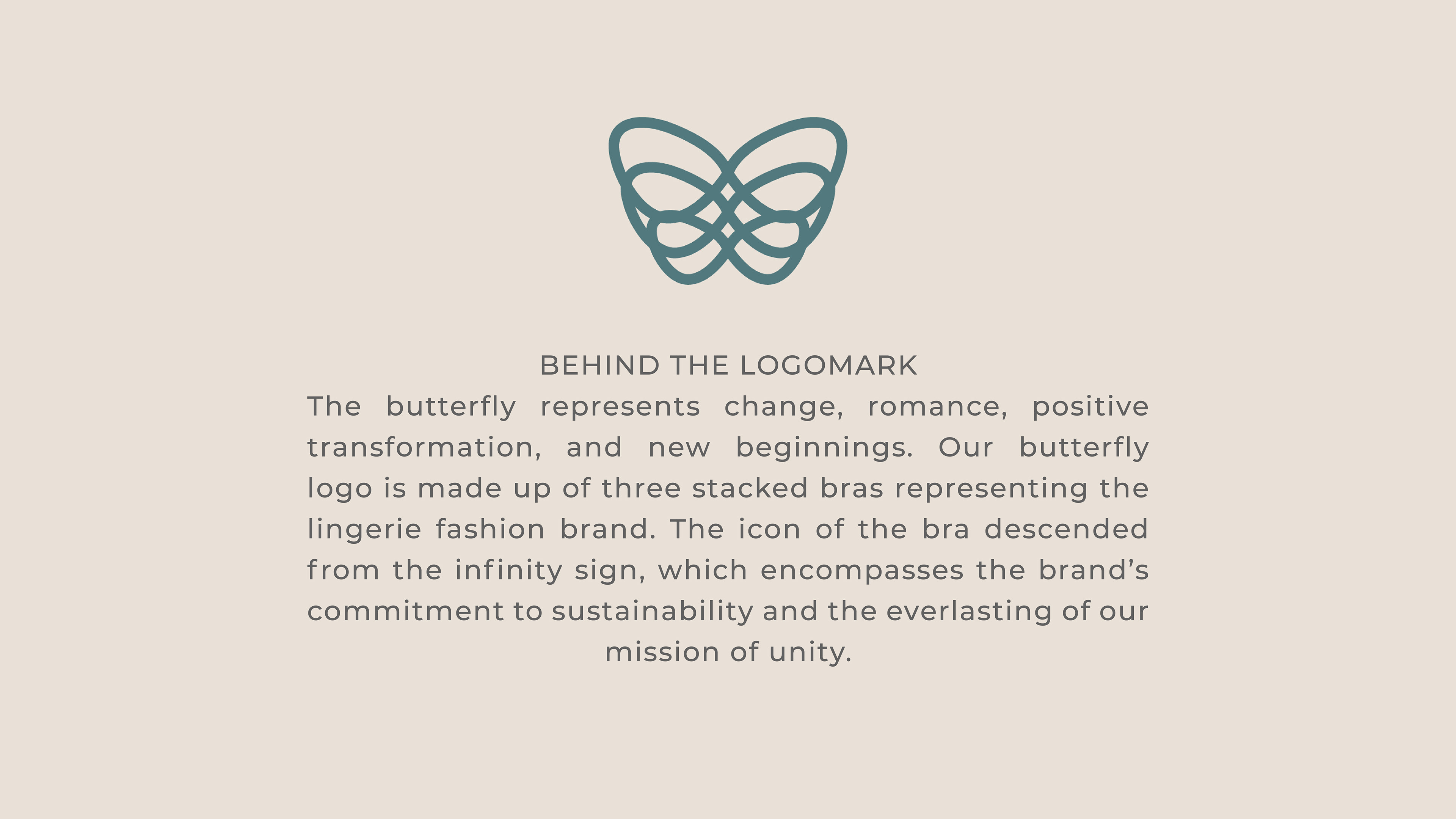 BEHIND THE LOGOMARK

The butterfly represents change, romance, positive transformation, and new beginnings. Our butterfly logo is made up of three stacked bras representing the lingerie fashion brand. The icon of the bra descended from the infinity sign, which encompasses the brand’s commitment to sustainability and the everlasting of our mission of unity.